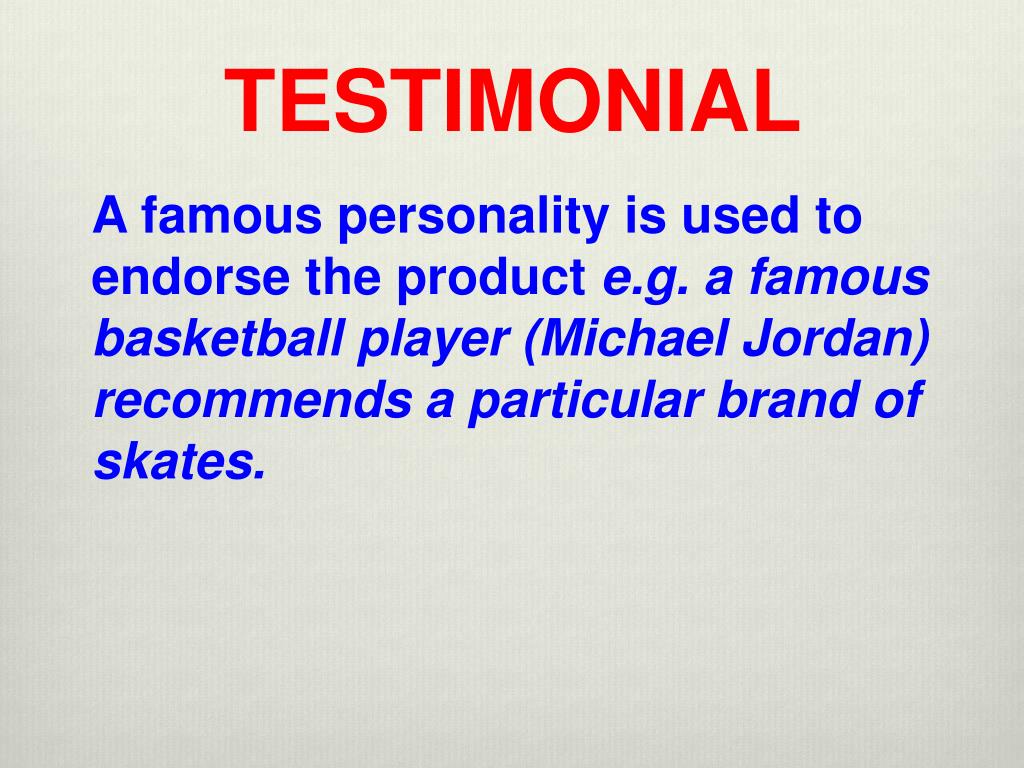 TESTIMONIAL

A famous personality is used to endorse the product e.g. a famous basketball player (Michael Jordan) recommends a particular brand of skates.